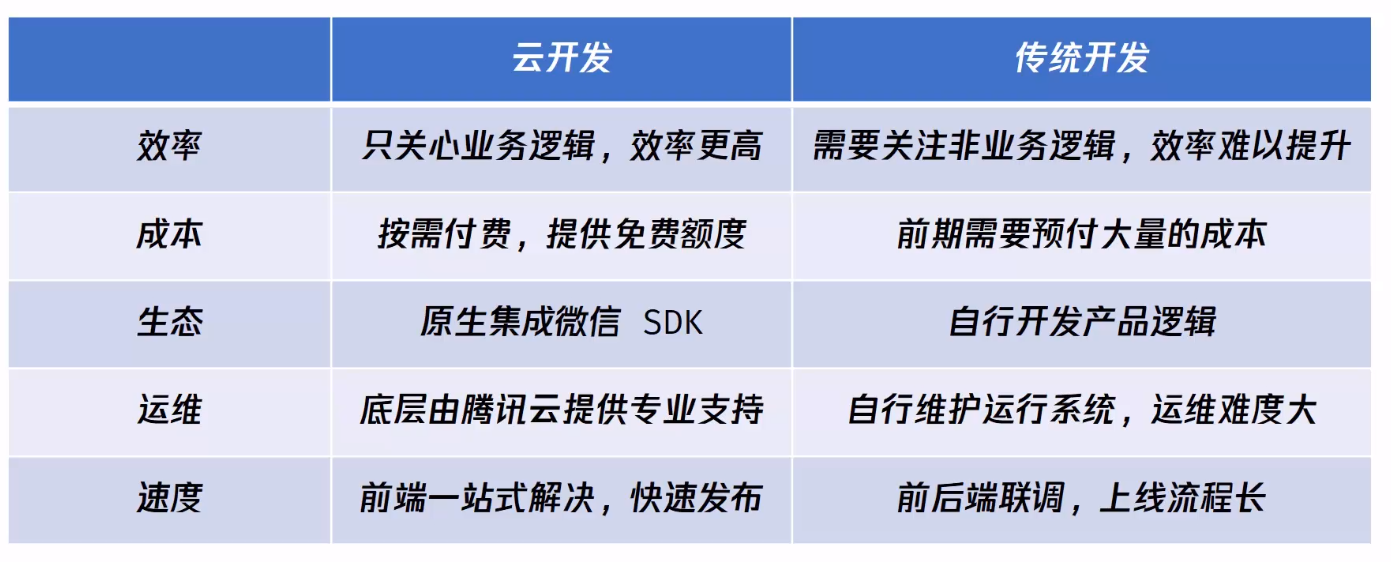 | | 云开发 | 传统开发 |
|---|---|---|
| 效率 | 只关心业务逻辑，效率更高 | 需要关注非业务逻辑，效率难以提升 |
| 成本 | 按需付费，提供免费额度 | 前期需要预付大量的成本 |
| 生态 | 原生集成微信 SDK | 自行开发产品逻辑 |
| 运维 | 底层由腾讯云提供专业支持 | 自行维护运行系统，运维难度大 |
| 速度 | 前端一站式解决，快速发布 | 前后端联调，上线流程长 |